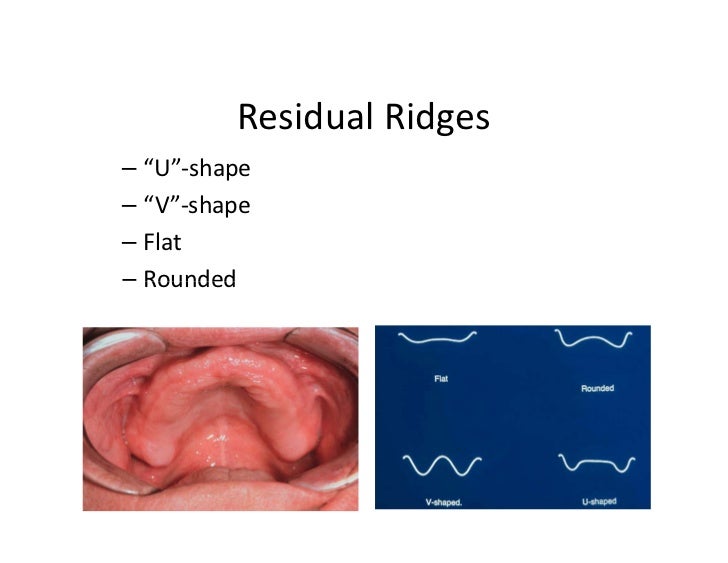 Residual Ridges

– “U”-shape
– “V”-shape
– Flat
– Rounded

Flat

Rounded

V-shaped.

U-shaped